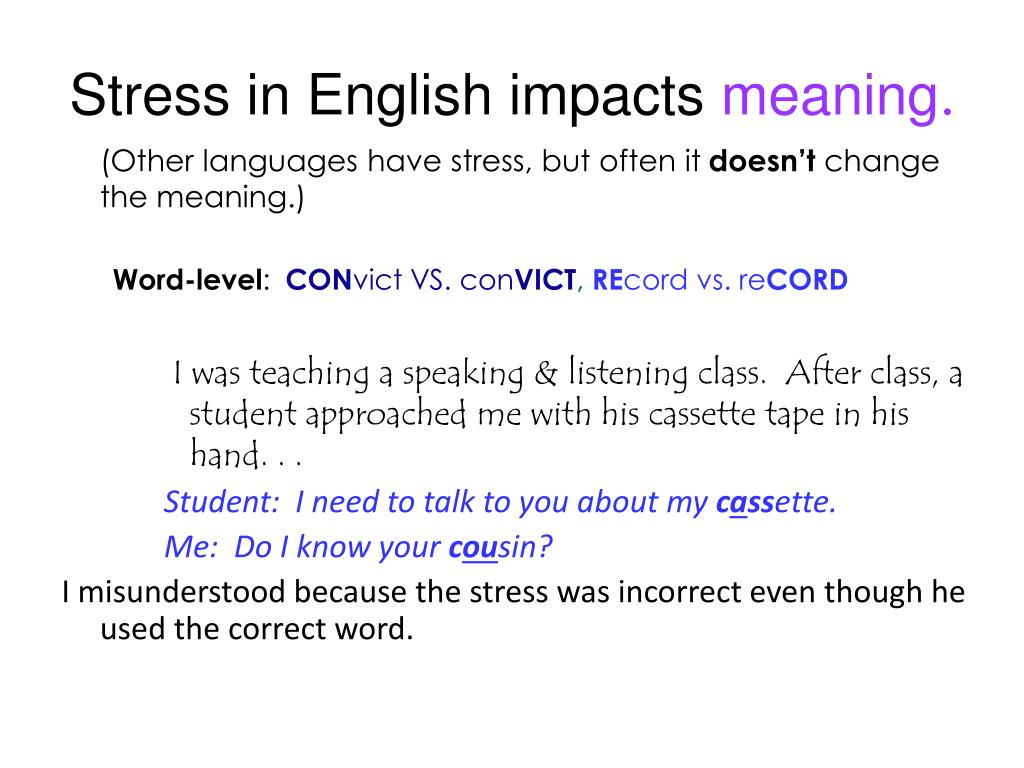 Stress in English impacts meaning.

(Other languages have stress, but often it doesn't change the meaning.)

Word-level: CONvict VS. conVICT, REcord vs. reCORD

I was teaching a speaking & listening class. After class, a student approached me with his cassette tape in his hand. . .

Student: I need to talk to you about my cassette.

Me: Do I know your cousin?

I misunderstood because the stress was incorrect even though he used the correct word.